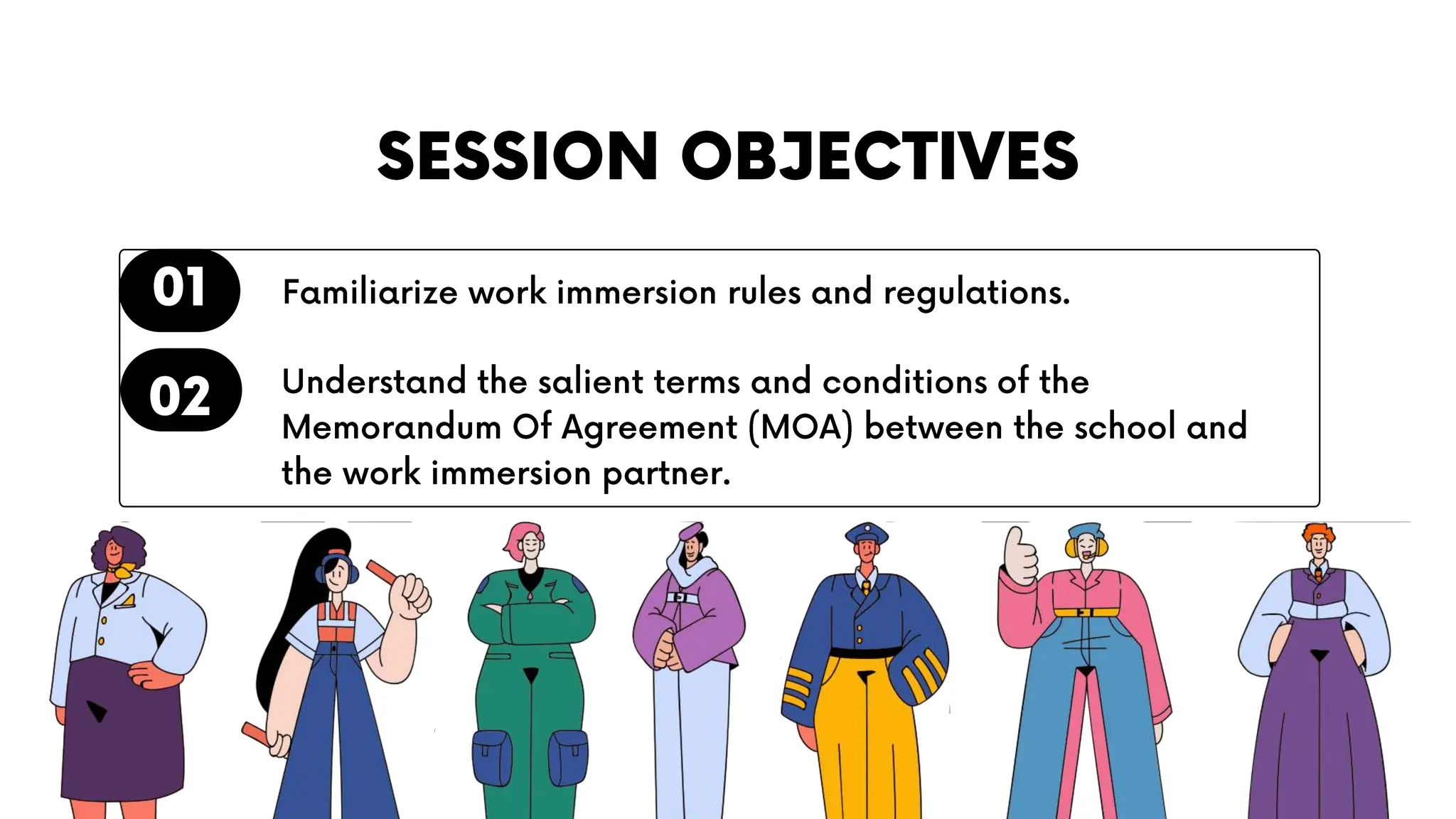 SESSION OBJECTIVES

01 Familiarize work immersion rules and regulations.

02 Understand the salient terms and conditions of the Memorandum Of Agreement (MOA) between the school and the work immersion partner.